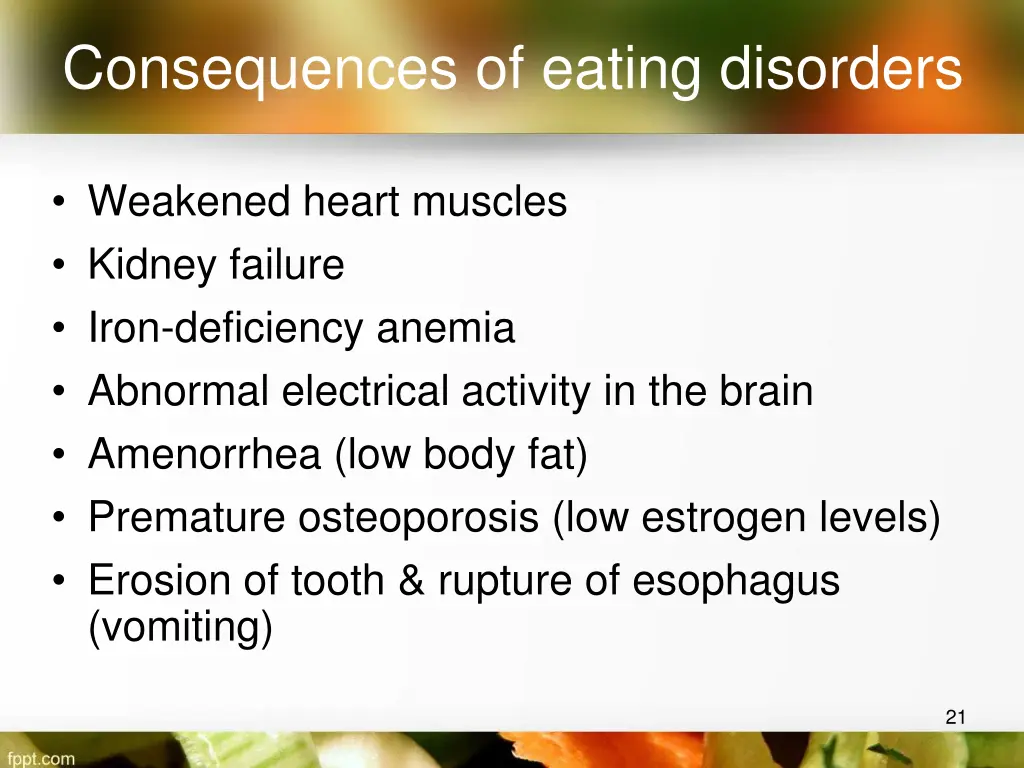 Consequences of eating disorders

• Weakened heart muscles
• Kidney failure
• Iron-deficiency anemia
• Abnormal electrical activity in the brain
• Amenorrhea (low body fat)
• Premature osteoporosis (low estrogen levels)
• Erosion of tooth & rupture of esophagus (vomiting)

21

fppt.com